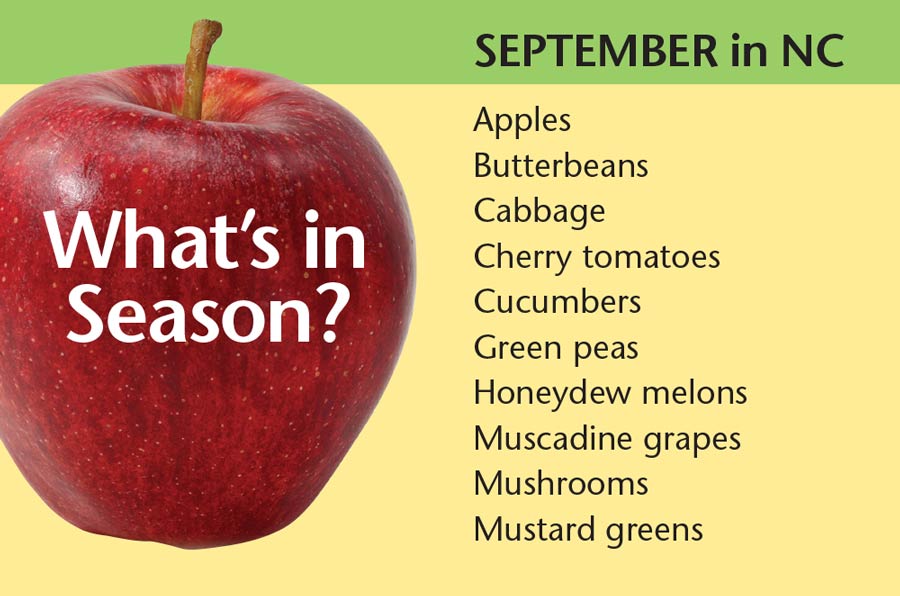 What's in Season?

SEPTEMBER in NC

Apples
Butterbeans
Cabbage
Cherry tomatoes
Cucumbers
Green peas
Honeydew melons
Muscadine grapes
Mushrooms
Mustard greens